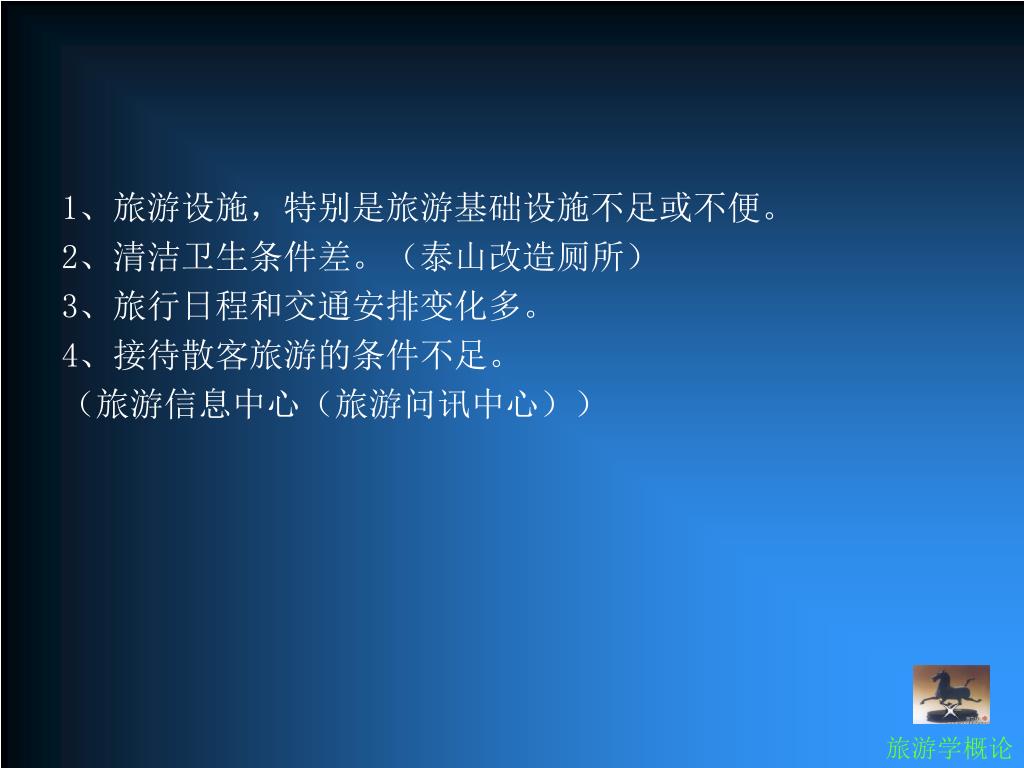 1、旅游设施，特别是旅游基础设施不足或不便。
2、清洁卫生条件差。（泰山改造厕所）
3、旅行日程和交通安排变化多。
4、接待散客旅游的条件不足。
（旅游信息中心（旅游问讯中心））

旅游学概论